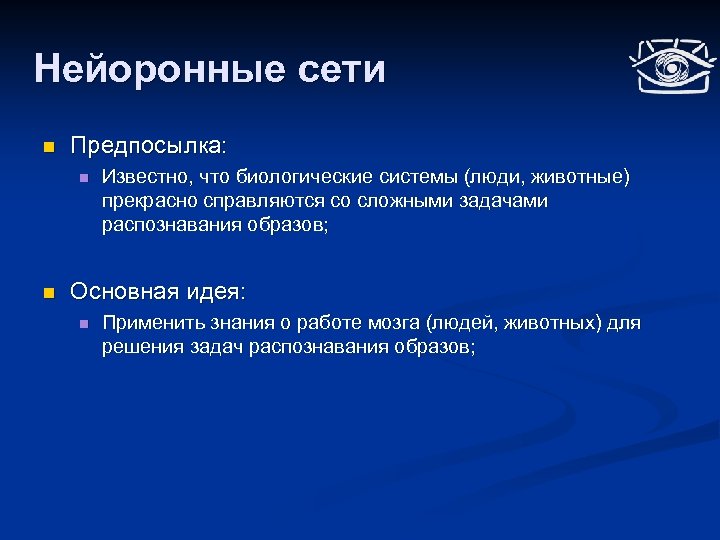 Нейоронные сети

Предпосылка:

Известно, что биологические системы (люди, животные) прекрасно справляются со сложными задачами распознавания образов;

Основная идея:

Применить знания о работе мозга (людей, животных) для решения задач распознавания образов;